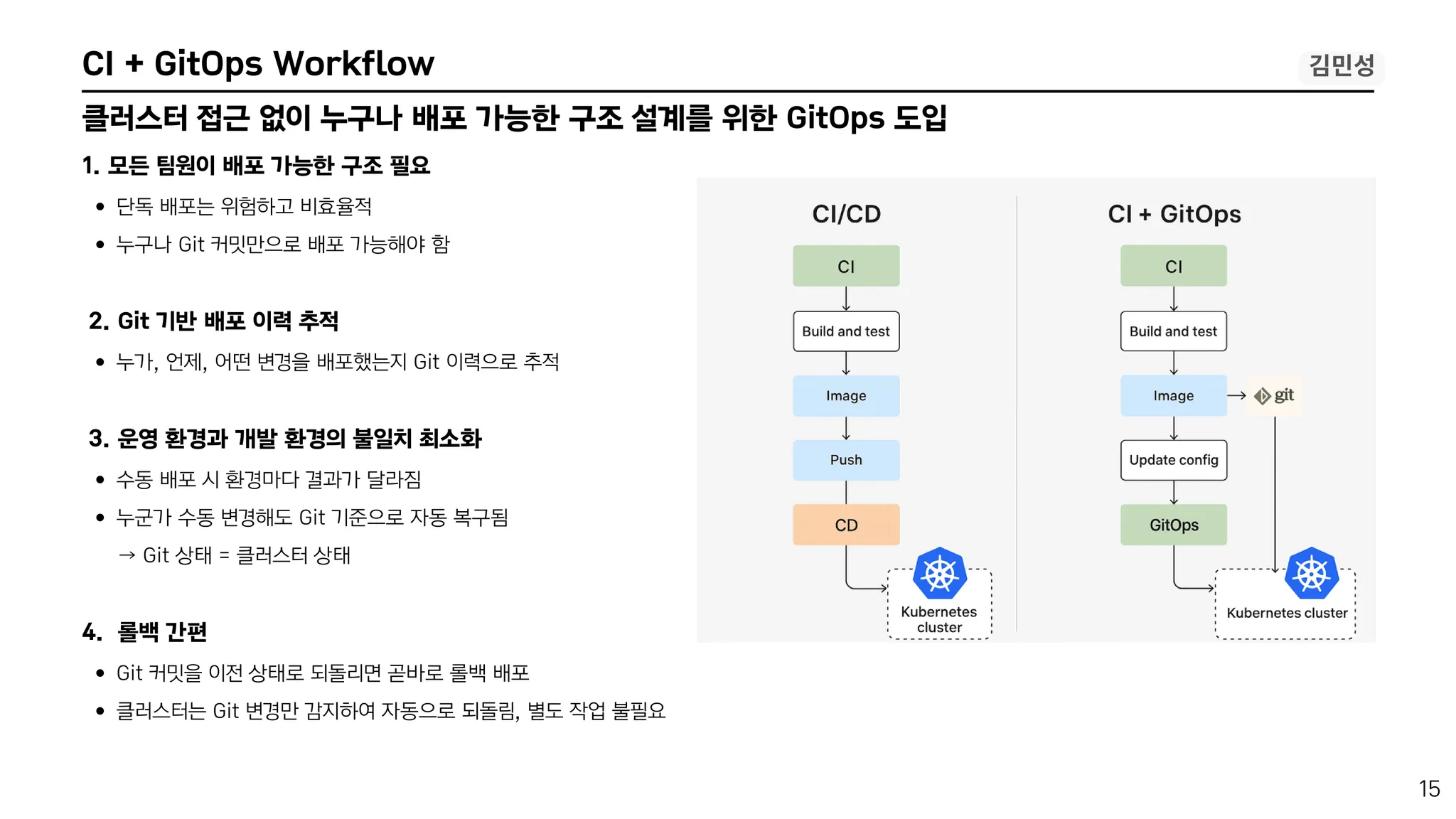 CI + GitOps Workflow

김민성

클러스터 접근 없이 누구나 배포 가능한 구조 설계를 위한 GitOps 도입

1. 모든 팀원이 배포 가능한 구조 필요

• 단독 배포는 위험하고 비효율적
• 누구나 Git 커밋만으로 배포 가능해야 함

2. Git 기반 배포 이력 추적

• 누가, 언제, 어떤 변경을 배포했는지 Git 이력으로 추적

3. 운영 환경과 개발 환경의 불일치 최소화

• 수동 배포 시 환경마다 결과가 달라짐
• 누군가 수동 변경해도 Git 기준으로 자동 복구됨
→ Git 상태 = 클러스터 상태

4. 롤백 간편

• Git 커밋을 이전 상태로 되돌리면 곧바로 롤백 배포
• 클러스터는 Git 변경만 감지하여 자동으로 되돌림, 별도 작업 불필요

CI/CD

CI

Build and test

Image

Push

CD

Kubernetes cluster

CI + GitOps

CI

Build and test

Image

git

Update config

GitOps

Kubernetes cluster

15